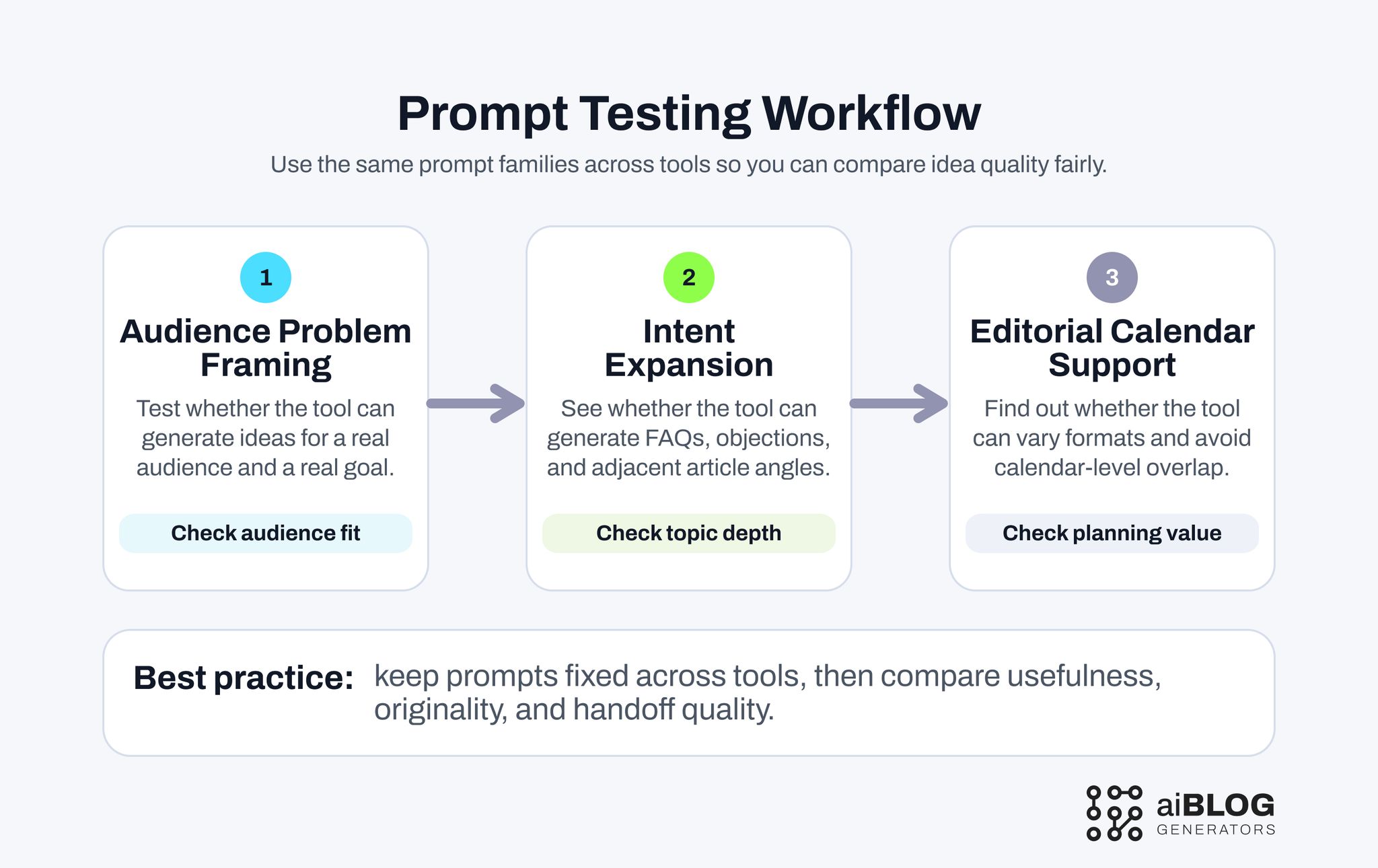 Prompt Testing Workflow

Use the same prompt families across tools so you can compare idea quality fairly.

1

Audience Problem Framing

Test whether the tool can generate ideas for a real audience and a real goal.

Check audience fit

2

Intent Expansion

See whether the tool can generate FAQs, objections, and adjacent article angles.

Check topic depth

3

Editorial Calendar Support

Find out whether the tool can vary formats and avoid calendar-level overlap.

Check planning value

Best practice: keep prompts fixed across tools, then compare usefulness, originality, and handoff quality.

aiBLOG GENERATORS